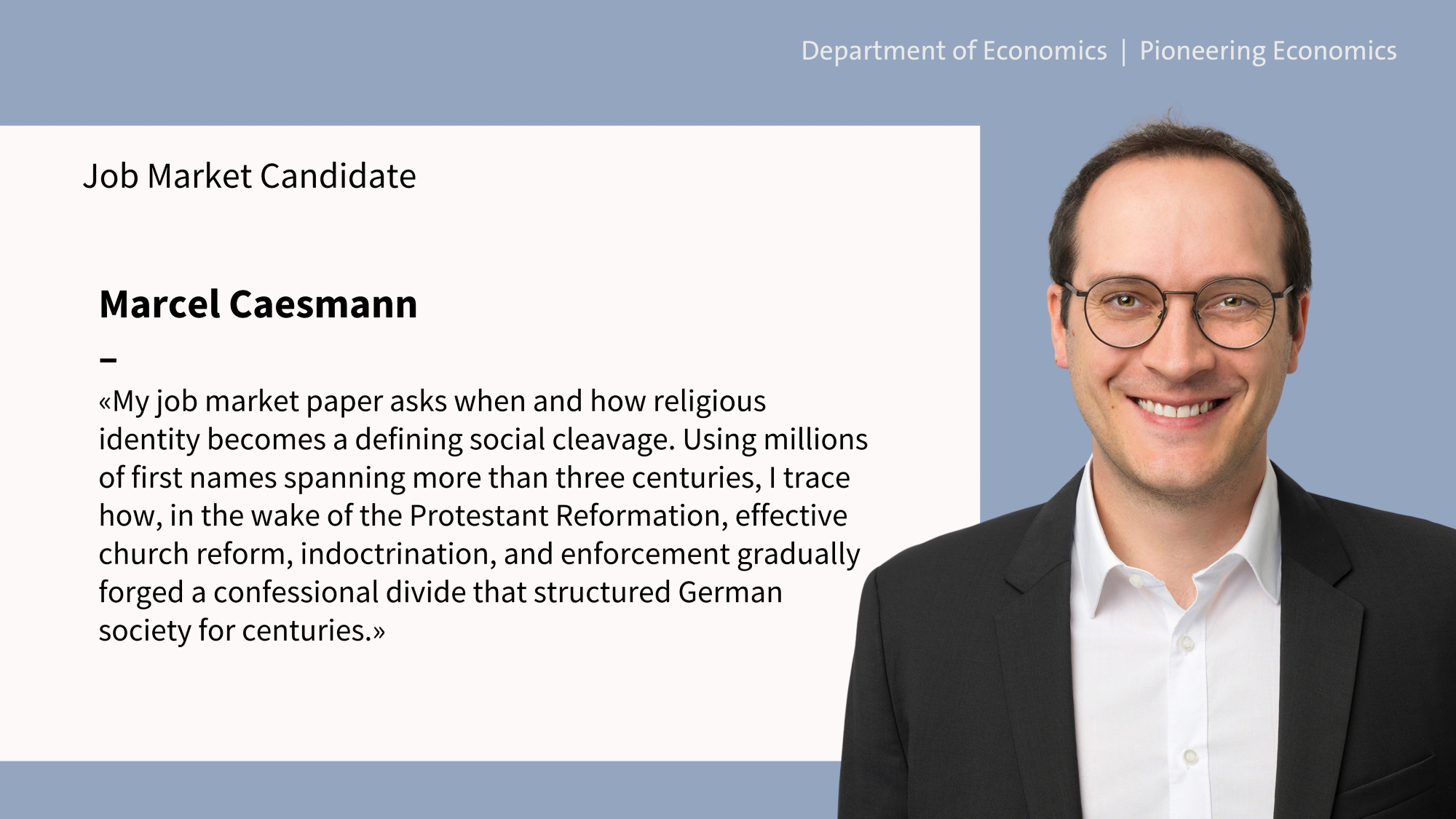 Department of Economics | Pioneering Economics

Job Market Candidate

Marcel Caesmann

–

«My job market paper asks when and how religious identity becomes a defining social cleavage. Using millions of first names spanning more than three centuries, I trace how, in the wake of the Protestant Reformation, effective church reform, indoctrination, and enforcement gradually forged a confessional divide that structured German society for centuries.»